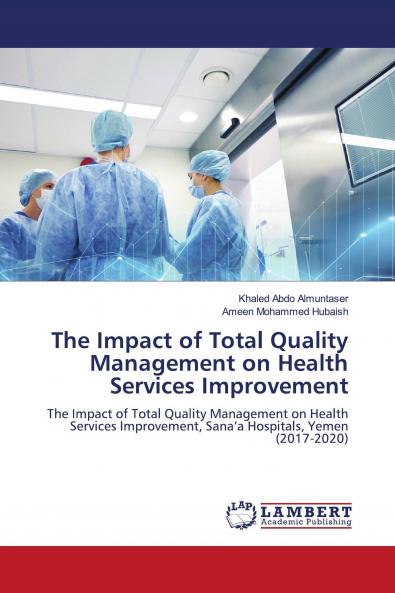 Khaled Abdo Almuntaser
Ameen Mohammed Hubaish

The Impact of Total Quality Management on Health Services Improvement

The Impact of Total Quality Management on Health Services Improvement, Sana'a Hospitals, Yemen (2017-2020)

LAP LAMBERT Academic Publishing